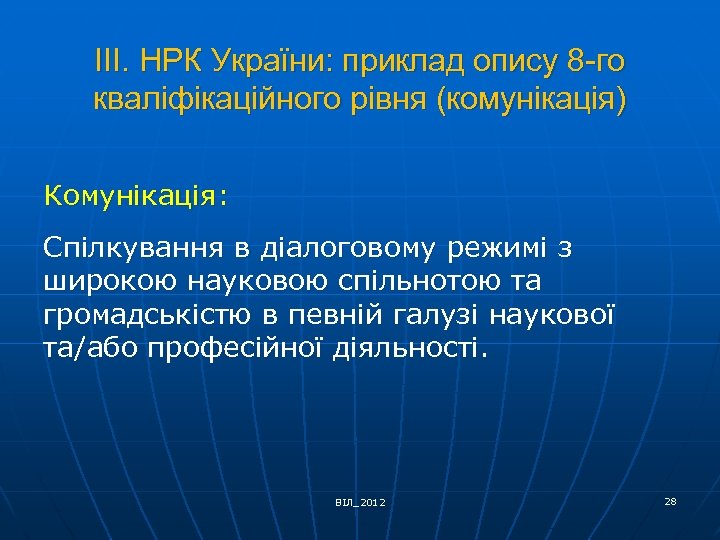 ІІІ. НРК України: приклад опису 8-го кваліфікаційного рівня (комунікація)

Комунікація:

Спілкування в діалоговому режимі з широкою науковою спільнотою та громадськістю в певній галузі наукової та/або професійної діяльності.

ВІЛ_2012

28